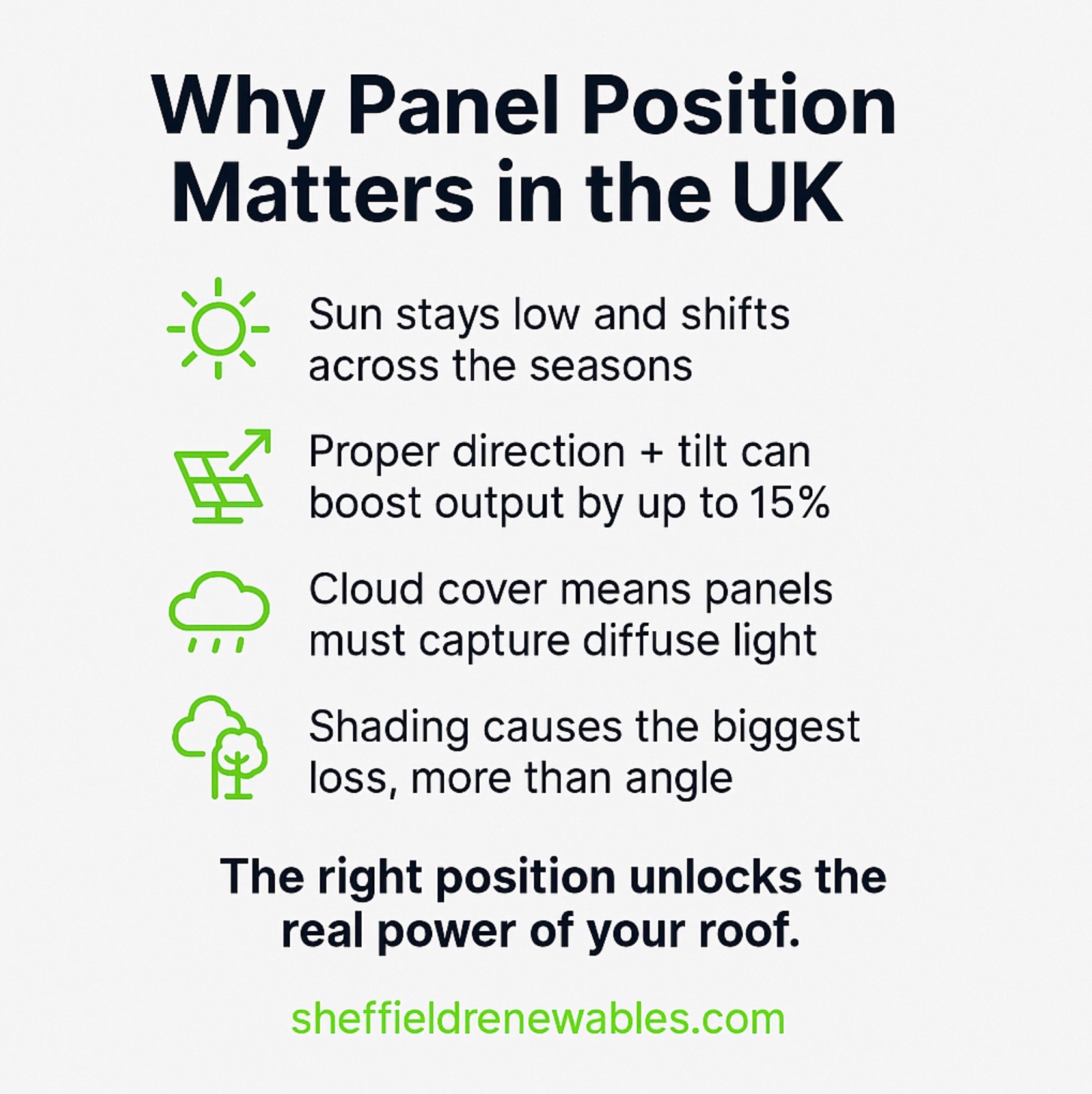 Why Panel Position Matters in the UK

Sun stays low and shifts across the seasons

Proper direction + tilt can boost output by up to 15%

Cloud cover means panels must capture diffuse light

Shading causes the biggest loss, more than angle

The right position unlocks the real power of your roof.

sheffieldrenewables.com